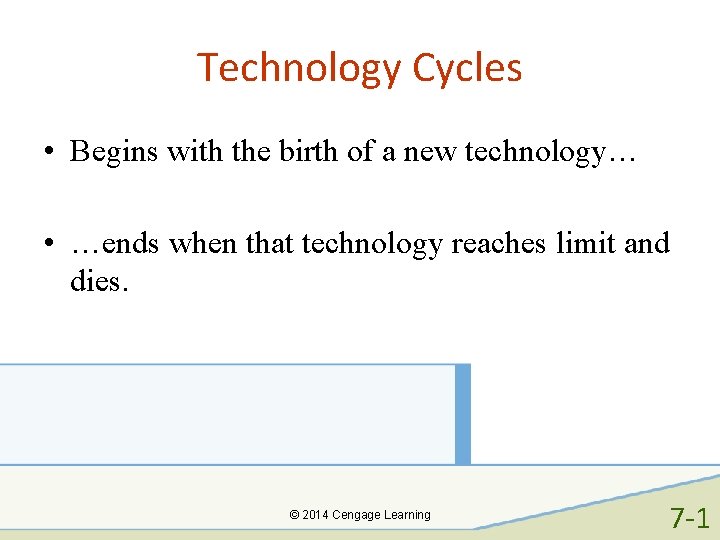 Technology Cycles

• Begins with the birth of a new technology…

• …ends when that technology reaches limit and dies.

© 2014 Cengage Learning

7-1